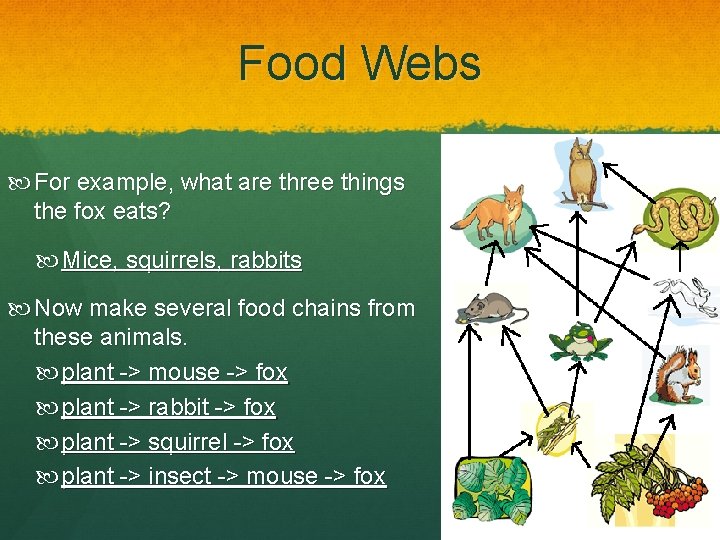 Food Webs

For example, what are three things the fox eats?

Mice, squirrels, rabbits

Now make several food chains from these animals.

plant -> mouse -> fox

plant -> rabbit -> fox

plant -> squirrel -> fox

plant -> insect -> mouse -> fox